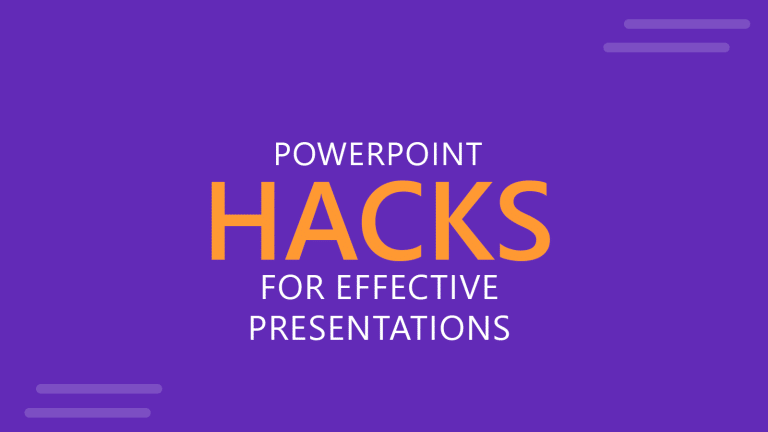 POWERPOINT
HACKS
FOR EFFECTIVE
PRESENTATIONS